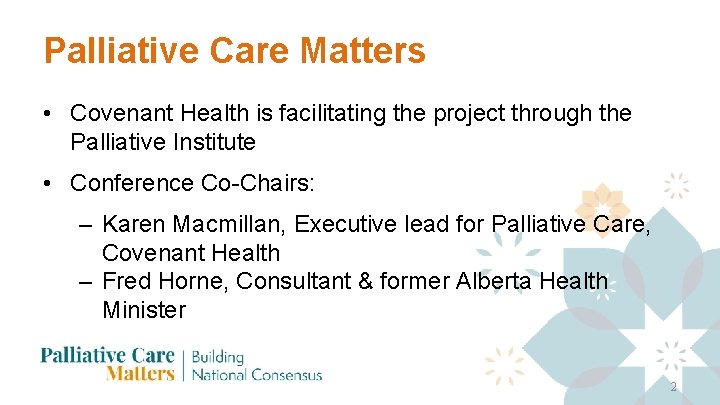 Palliative Care Matters

• Covenant Health is facilitating the project through the Palliative Institute

• Conference Co-Chairs:

– Karen Macmillan, Executive lead for Palliative Care, Covenant Health
– Fred Horne, Consultant & former Alberta Health Minister

Palliative Care Matters | Building National Consensus

2